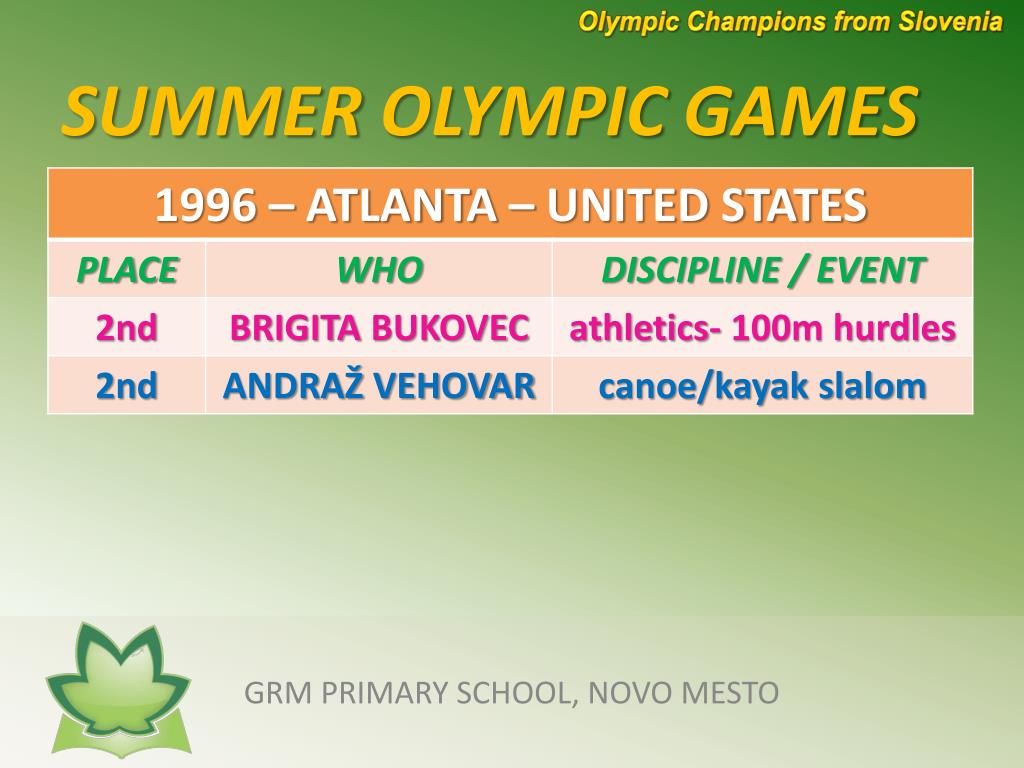 Olympic Champions from Slovenia

SUMMER OLYMPIC GAMES

| 1996 – ATLANTA – UNITED STATES | | |
|---|---|---|
| PLACE | WHO | DISCIPLINE / EVENT |
| 2nd | BRIGITA BUKOVEC | athletics- 100m hurdles |
| 2nd | ANDRAŽ VEHOVAR | canoe/kayak slalom |

GRM PRIMARY SCHOOL, NOVO MESTO